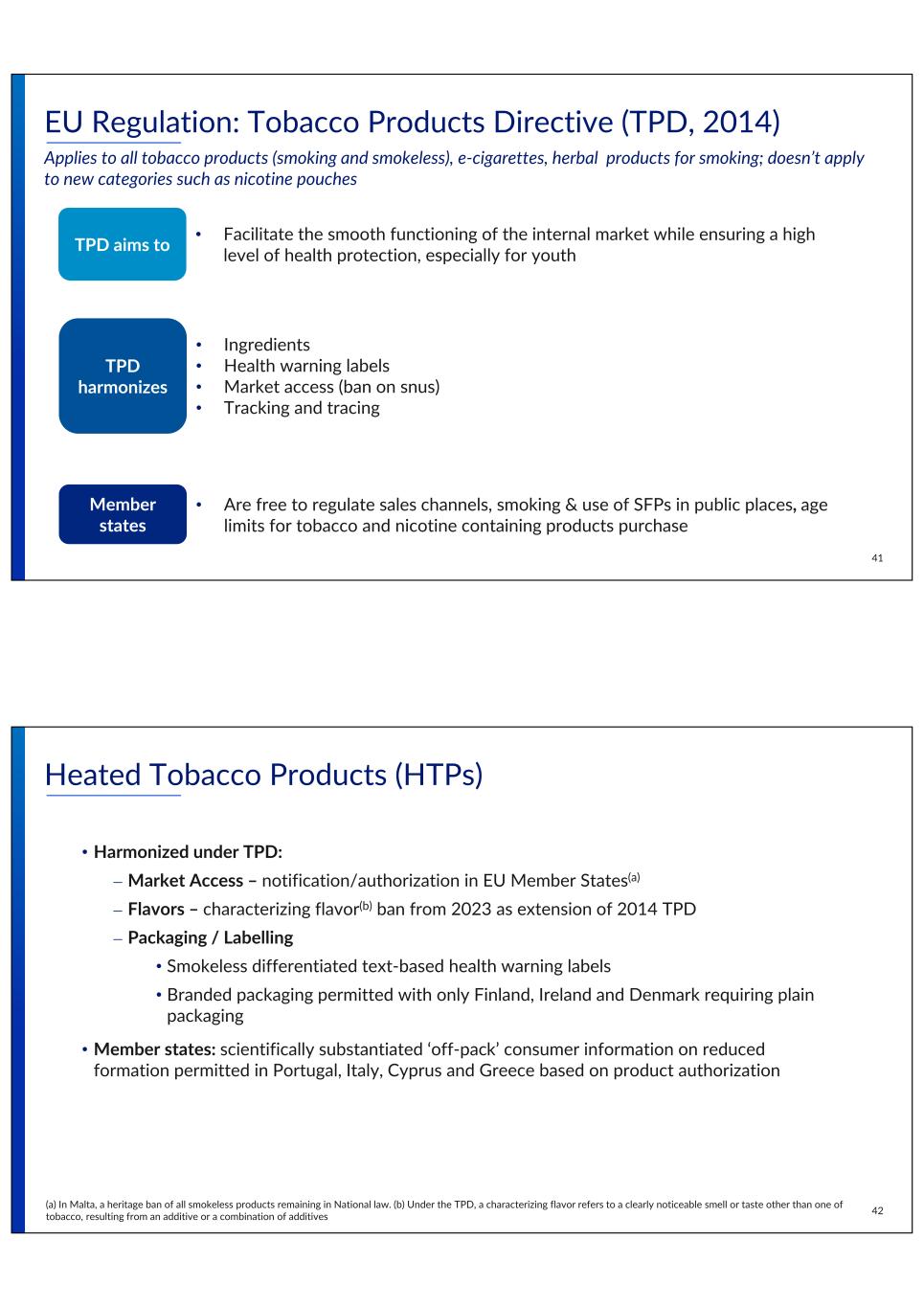 EU Regulation: Tobacco Products Directive (TPD, 2014)

Applies to all tobacco products (smoking and smokeless), e-cigarettes, herbal products for smoking; doesn't apply to new categories such as nicotine pouches

TPD aims to

• Facilitate the smooth functioning of the internal market while ensuring a high level of health protection, especially for youth

TPD harmonizes

• Ingredients
• Health warning labels
• Market access (ban on snus)
• Tracking and tracing

Member states

• Are free to regulate sales channels, smoking & use of SFPs in public places, age limits for tobacco and nicotine containing products purchase

41

Heated Tobacco Products (HTPs)

• Harmonized under TPD:
– Market Access – notification/authorization in EU Member States$^{(a)}$
– Flavors – characterizing flavor$^{(b)}$ ban from 2023 as extension of 2014 TPD
– Packaging / Labelling
• Smokeless differentiated text-based health warning labels
• Branded packaging permitted with only Finland, Ireland and Denmark requiring plain packaging

• Member states: scientifically substantiated 'off-pack' consumer information on reduced formation permitted in Portugal, Italy, Cyprus and Greece based on product authorization

(a) In Malta, a heritage ban of all smokeless products remaining in National law. (b) Under the TPD, a characterizing flavor refers to a clearly noticeable smell or taste other than one of tobacco, resulting from an additive or a combination of additives

42